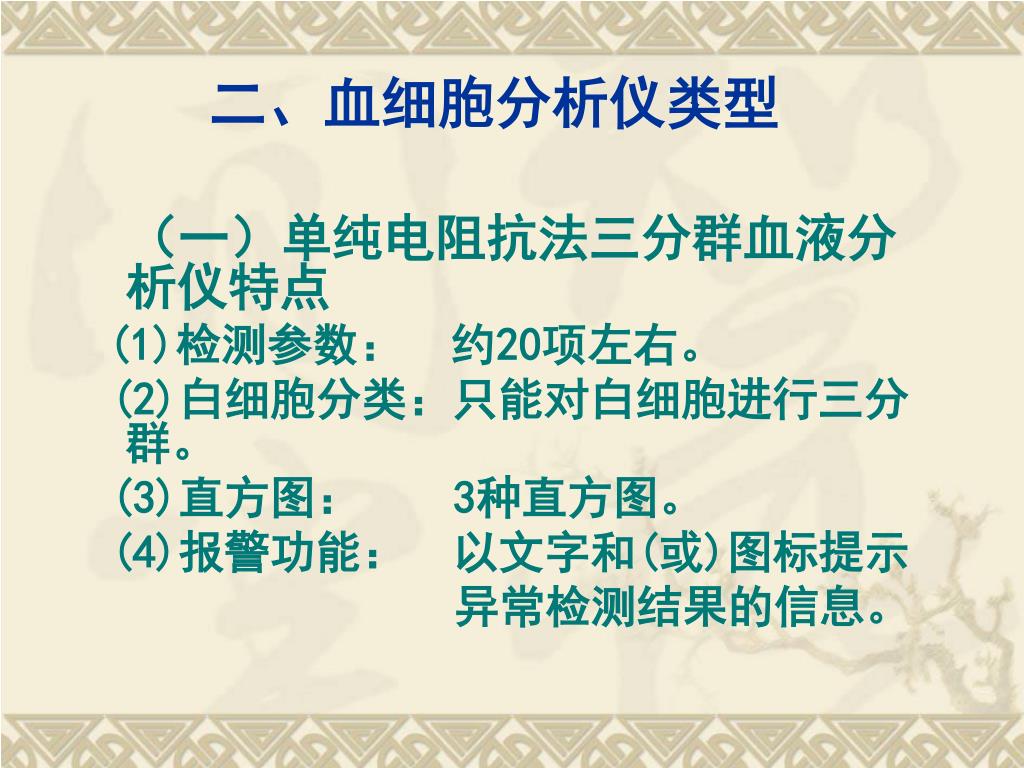 二、血细胞分析仪类型

（一）单纯电阻抗法三分群血液分析仪特点

(1)检测参数： 约20项左右。

(2)白细胞分类：只能对白细胞进行三分群。

(3)直方图： 3种直方图。

(4)报警功能： 以文字和(或)图标提示异常检测结果的信息。